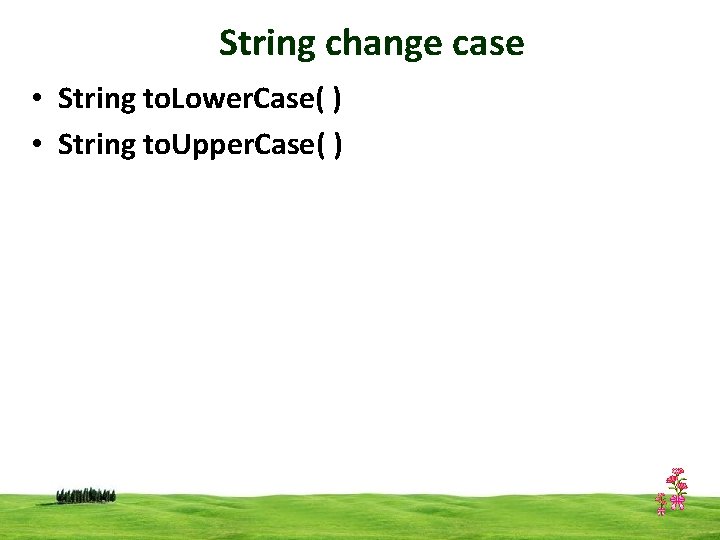 String change case

• String toLowerCase( )
• String toUpperCase( )